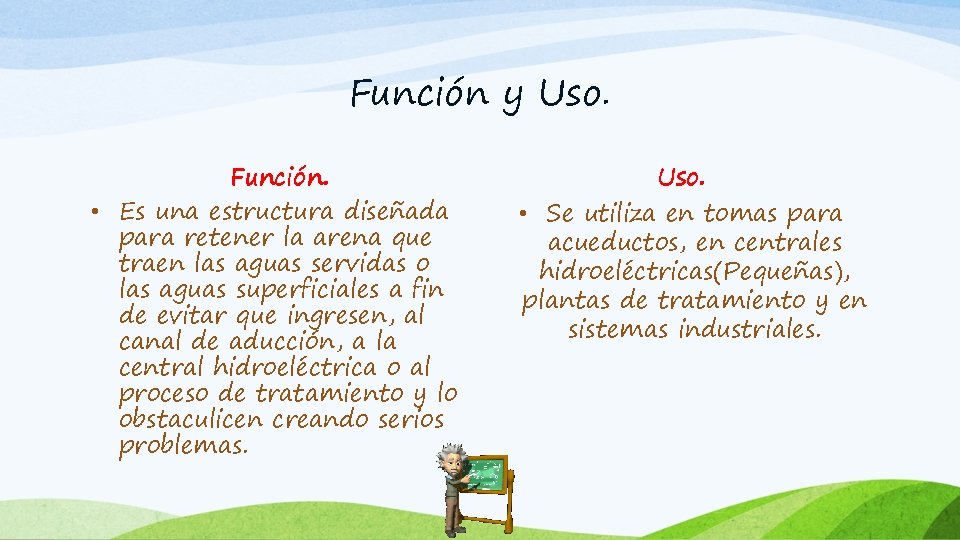 Función y Uso.

Función.

• Es una estructura diseñada para retener la arena que traen las aguas servidas o las aguas superficiales a fin de evitar que ingresen, al canal de aducción, a la central hidroeléctrica o al proceso de tratamiento y lo obstaculicen creando serios problemas.

Uso.

• Se utiliza en tomas para acueductos, en centrales hidroeléctricas(Pequeñas), plantas de tratamiento y en sistemas industriales.